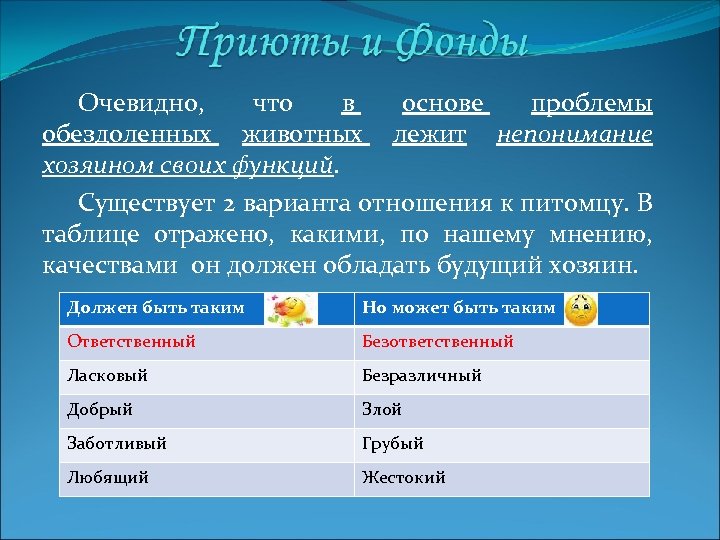 Приюты и Фонды

Очевидно, что в основе проблемы обездоленных животных лежит непонимание хозяином своих функций.

Существует 2 варианта отношения к питомцу. В таблице отражено, какими, по нашему мнению, качествами он должен обладать будущий хозяин.

| Должен быть таким | Но может быть таким |
|---|---|
| Ответственный | Безответственный |
| Ласковый | Безразличный |
| Добрый | Злой |
| Заботливый | Грубый |
| Любящий | Жестокий |